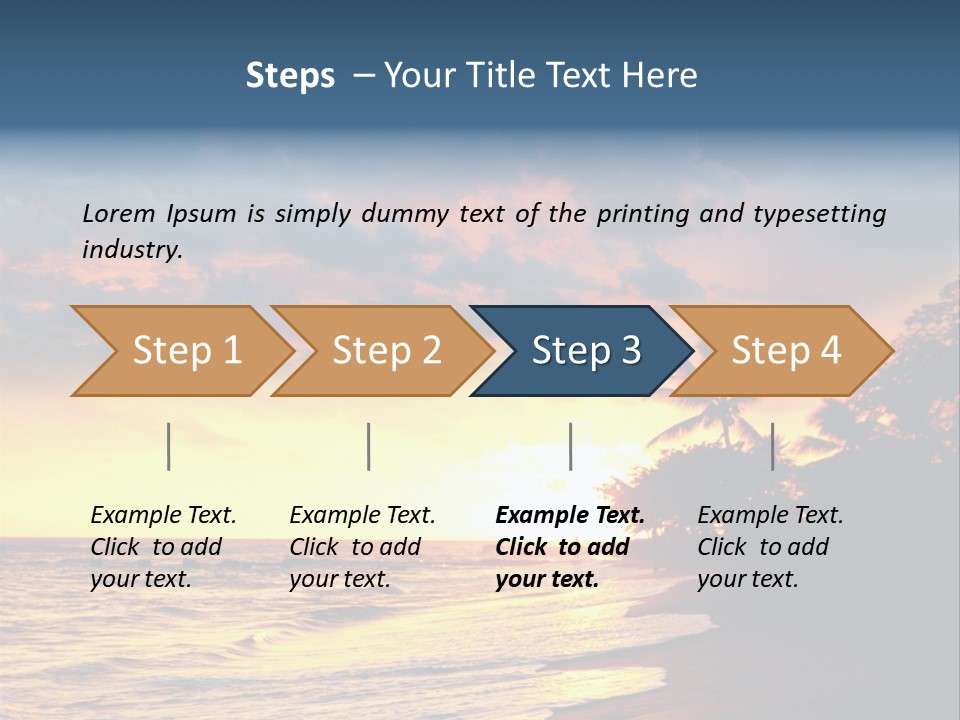 Steps – Your Title Text Here

Lorem Ipsum is simply dummy text of the printing and typesetting industry.

Step 1

Step 2

Step 3

Step 4

Example Text. Click to add your text.

Example Text. Click to add your text.

Example Text. Click to add your text.

Example Text. Click to add your text.